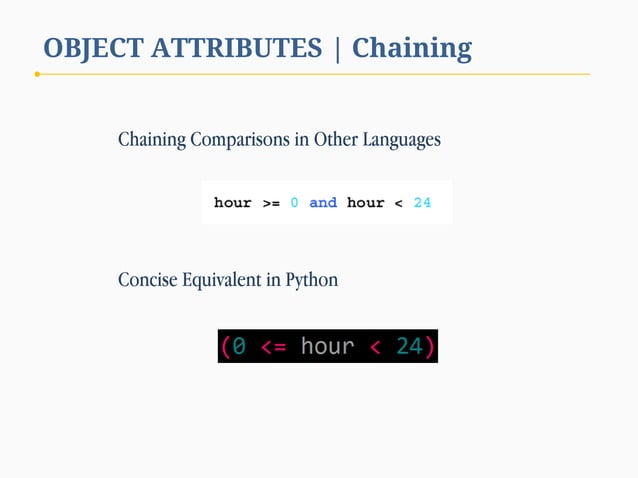 OBJECT ATTRIBUTES | Chaining

Chaining Comparisons in Other Languages

hour >= 0 and hour < 24

Concise Equivalent in Python

(0 <= hour < 24)